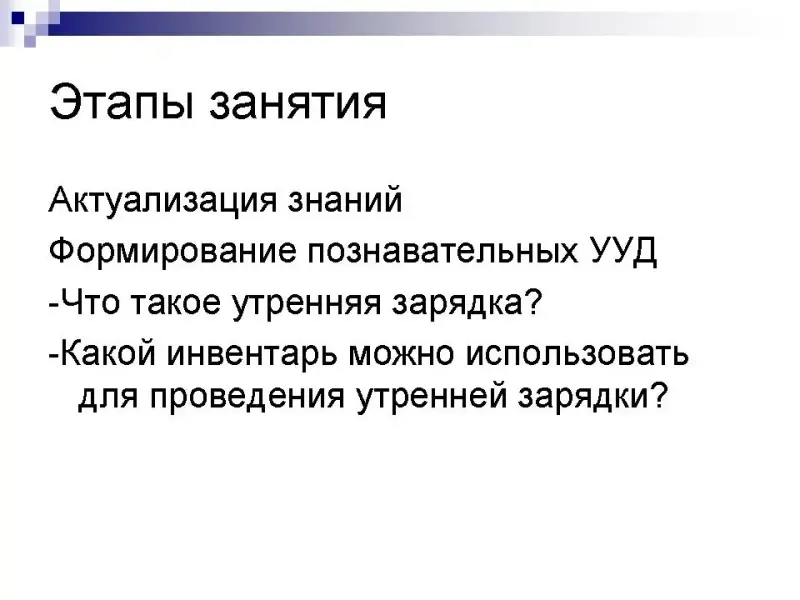 Этапы занятия

Актуализация знаний

Формирование познавательных УУД

-Что такое утренняя зарядка?

-Какой инвентарь можно использовать для проведения утренней зарядки?